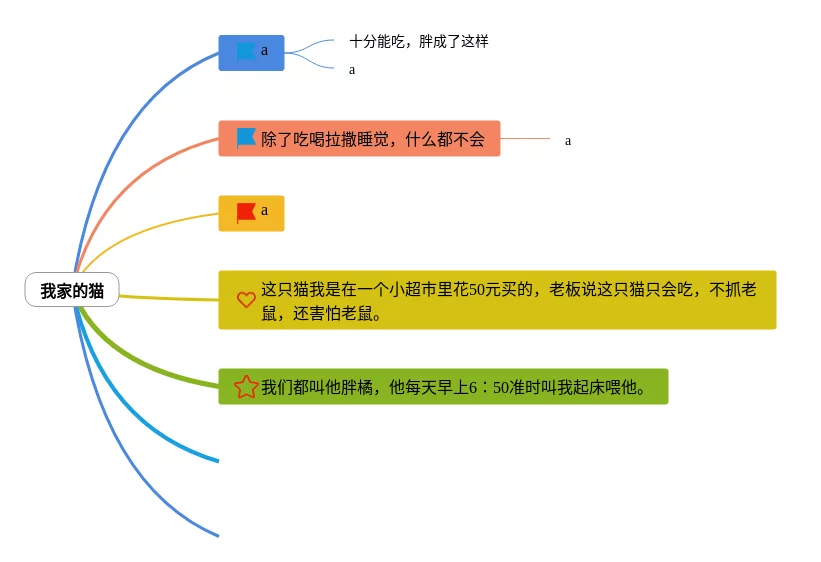 我家的猫

a

十分能吃，胖成了这样

a

除了吃喝拉撒睡觉，什么都不会

a

a

这只猫我是在一个小超市里花50元买的，老板说这只猫只会吃，不抓老鼠，还害怕老鼠。

我们都叫他胖橘，他每天早上6：50准时叫我起床喂他。